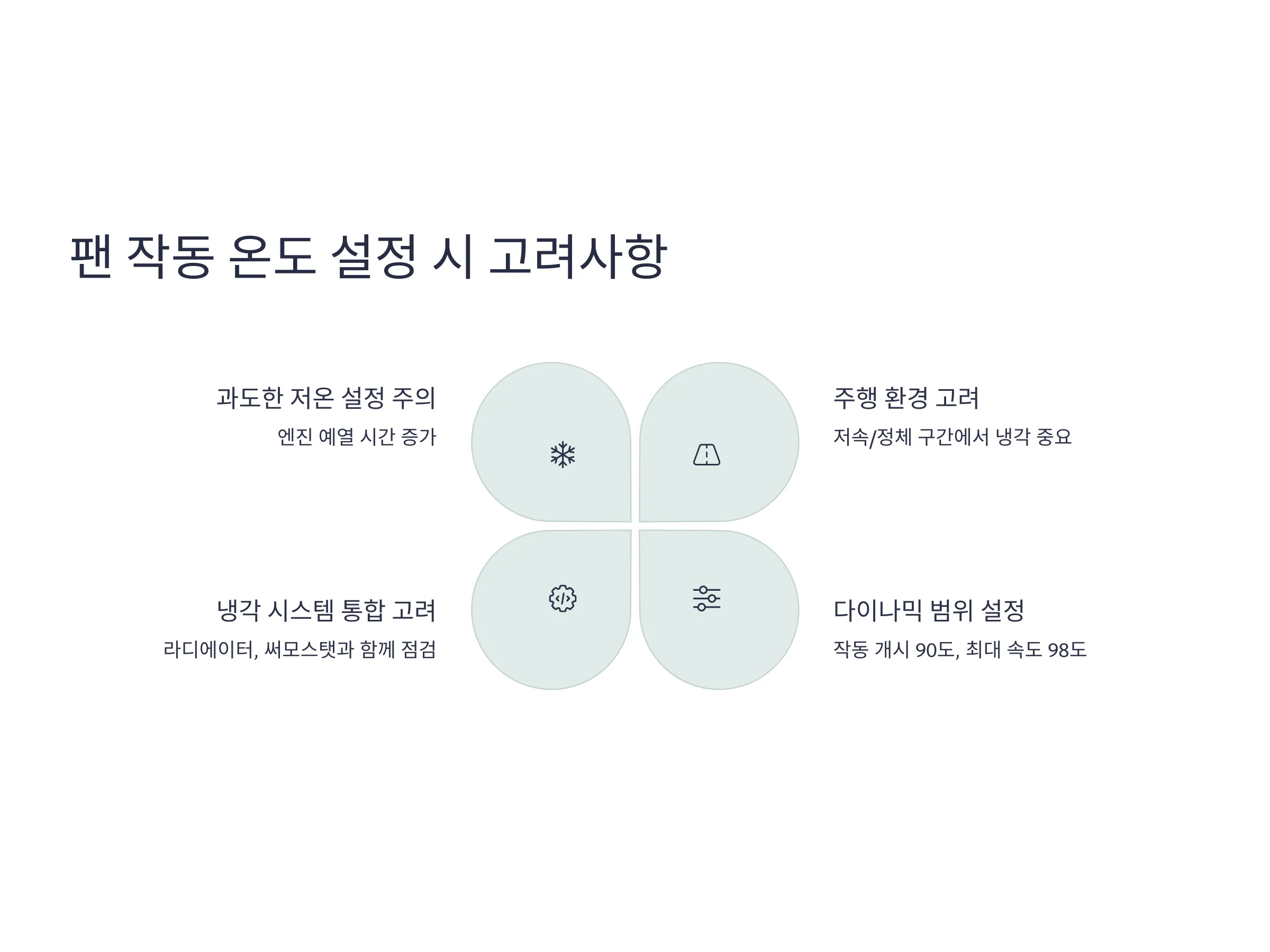 팬 작동 온도 설정 시 고려사항

과도한 저온 설정 주의

엔진 예열 시간 증가

주행 환경 고려

저속/정체 구간에서 냉각 중요

냉각 시스템 통합 고려

라디에이터, 써모스탯과 함께 점검

다이나믹 범위 설정

작동 개시 90도, 최대 속도 98도